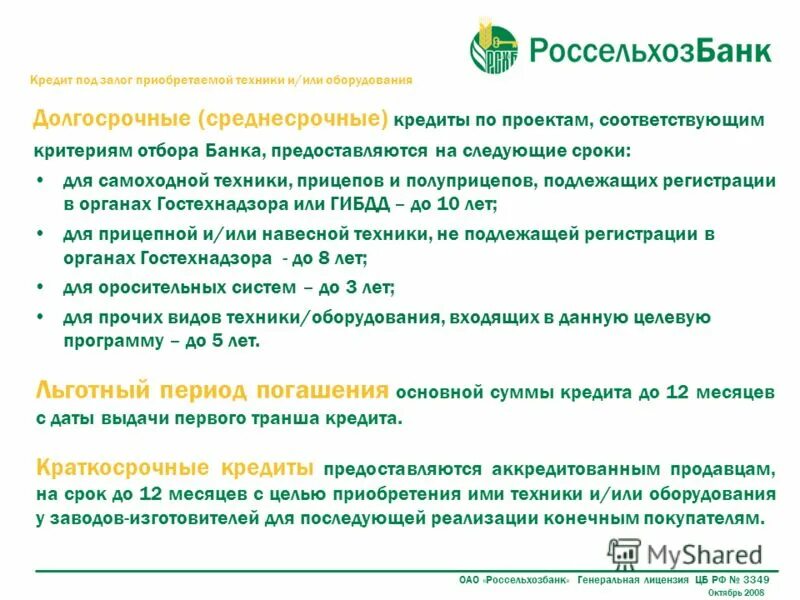 РСХБ РоссельхозБанк

Кредит под залог приобретаемой техники и/или оборудования

Долгосрочные (среднесрочные) кредиты по проектам, соответствующим критериям отбора Банка, предоставляются на следующие сроки:

• для самоходной техники, прицепов и полуприцепов, подлежащих регистрации в органах Гостехнадзора или ГИБДД – до 10 лет;
• для прицепной и/или навесной техники, не подлежащей регистрации в органах Гостехнадзора - до 8 лет;
• для оросительных систем – до 3 лет;
• для прочих видов техники/оборудования, входящих в данную целевую программу – до 5 лет.

Льготный период погашения основной суммы кредита до 12 месяцев с даты выдачи первого транша кредита.

Краткосрочные кредиты предоставляются аккредитованным продавцам, на срок до 12 месяцев с целью приобретения ими техники и/или оборудования у заводов-изготовителей для последующей реализации конечным покупателям.

MyShared

ОАО «Россельхозбанк» Генеральная лицензия ЦБ РФ № 3349
Октябрь 2008